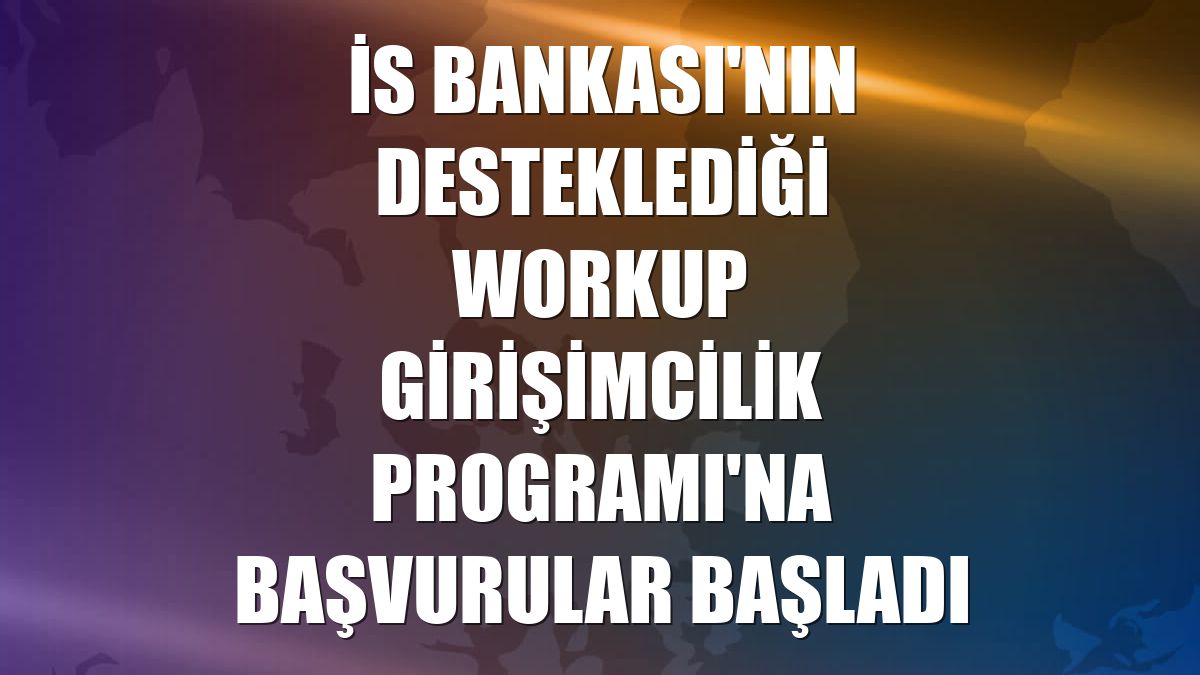 İS BANKASI'NIN DESTEKLEDİĞİ WORKUP GİRİŞİMCİLİK PROGRAMI'NA BAŞVURULAR BAŞLADI